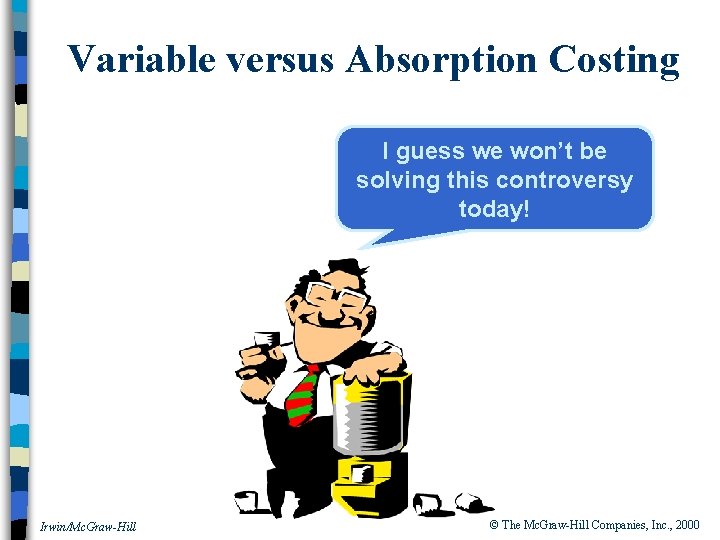 Variable versus Absorption Costing

I guess we won't be solving this controversy today!

Irwin/McGraw-Hill

© The McGraw-Hill Companies, Inc., 2000